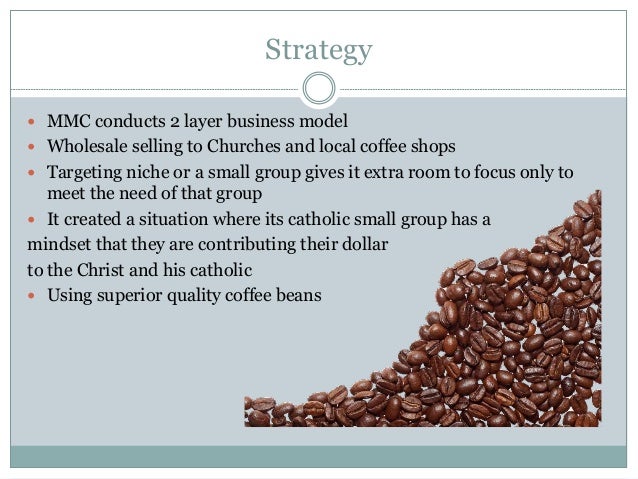 Strategy

- MMC conducts 2 layer business model
- Wholesale selling to Churches and local coffee shops
- Targeting niche or a small group gives it extra room to focus only to meet the need of that group
- It created a situation where its catholic small group has a mindset that they are contributing their dollar to the Christ and his catholic
- Using superior quality coffee beans